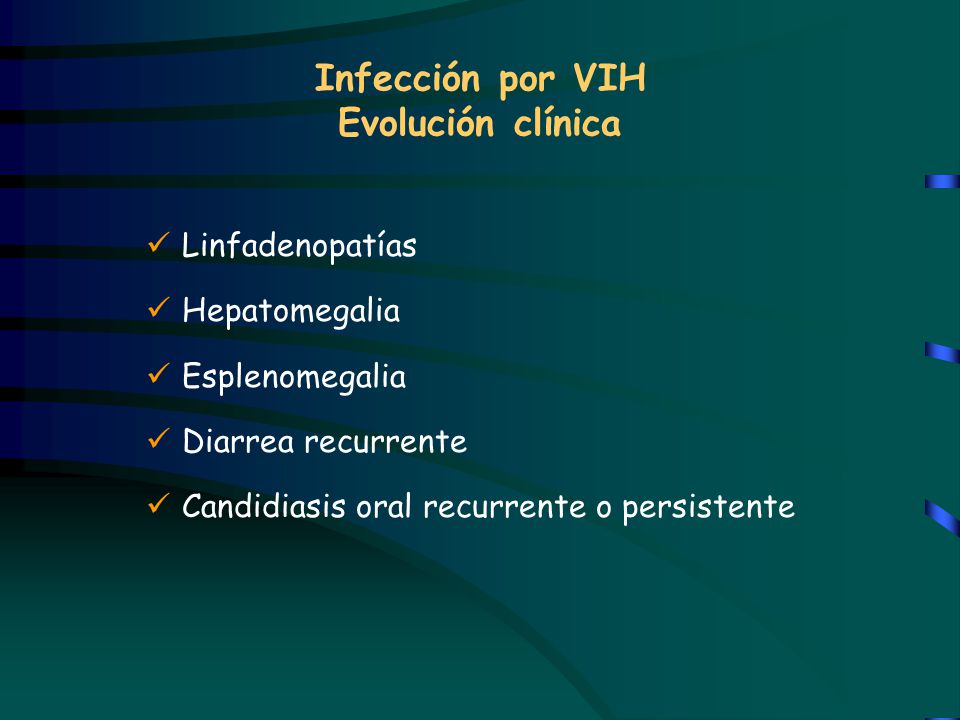 Infección por VIH
Evolución clínica

✓ Linfadenopatías

✓ Hepatomegalia

✓ Esplenomegalia

✓ Diarrea recurrente

✓ Candidiasis oral recurrente o persistente